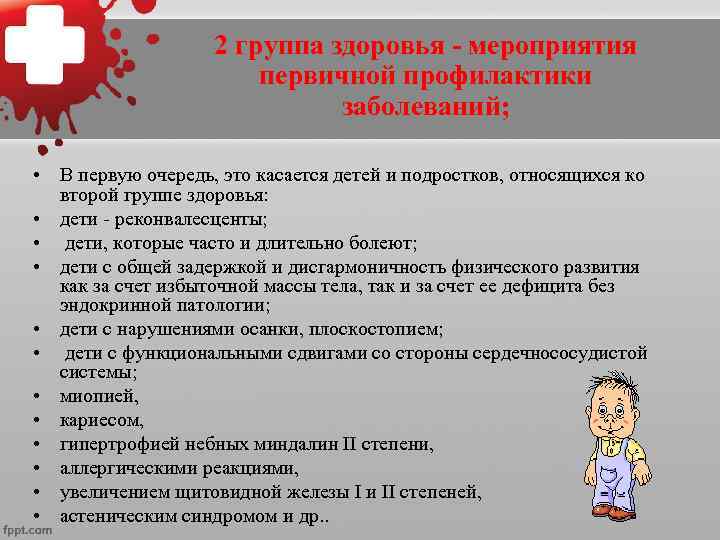 2 группа здоровья - мероприятия первичной профилактики заболеваний;

• В первую очередь, это касается детей и подростков, относящихся ко второй группе здоровья:
• дети - реконвалесценты;
• дети, которые часто и длительно болеют;
• дети с общей задержкой и дисгармоничность физического развития как за счет избыточной массы тела, так и за счет ее дефицита без эндокринной патологии;
• дети с нарушениями осанки, плоскостопием;
• дети с функциональными сдвигами со стороны сердечнососудистой системы;
• миопией,
• кариесом,
• гипертрофией небных миндалин II степени,
• аллергическими реакциями,
• увеличением щитовидной железы I и II степеней,
• астеническим синдромом и др..

fppt.com